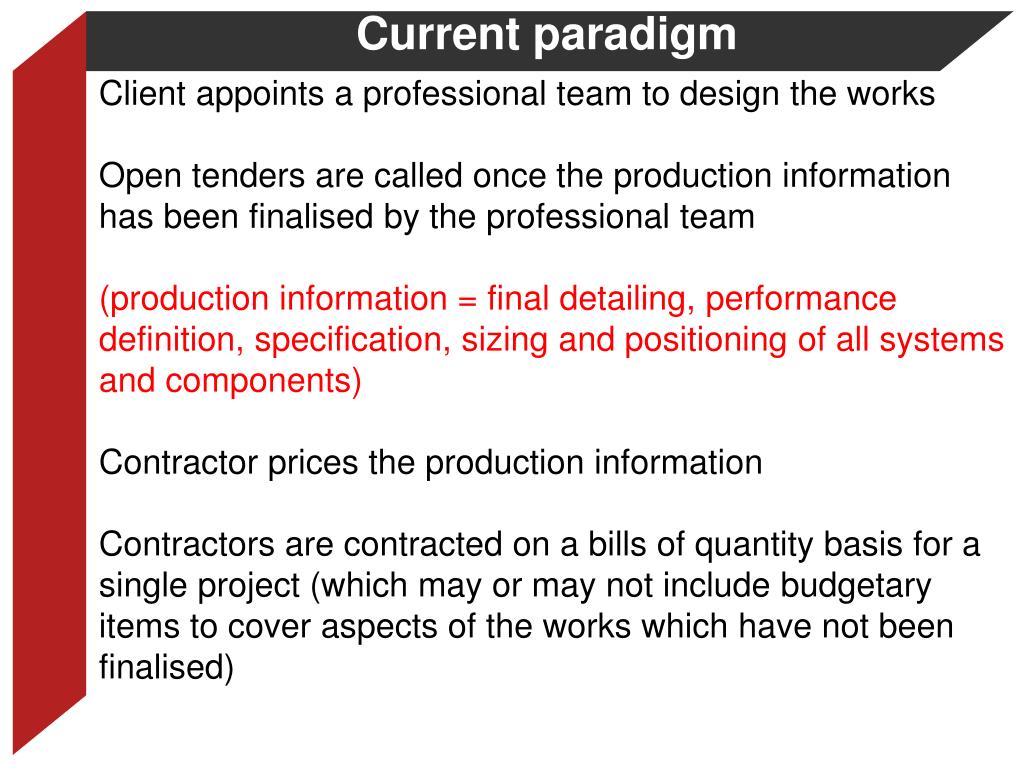 Current paradigm

Client appoints a professional team to design the works

Open tenders are called once the production information has been finalised by the professional team

(production information = final detailing, performance definition, specification, sizing and positioning of all systems and components)

Contractor prices the production information

Contractors are contracted on a bills of quantity basis for a single project (which may or may not include budgetary items to cover aspects of the works which have not been finalised)